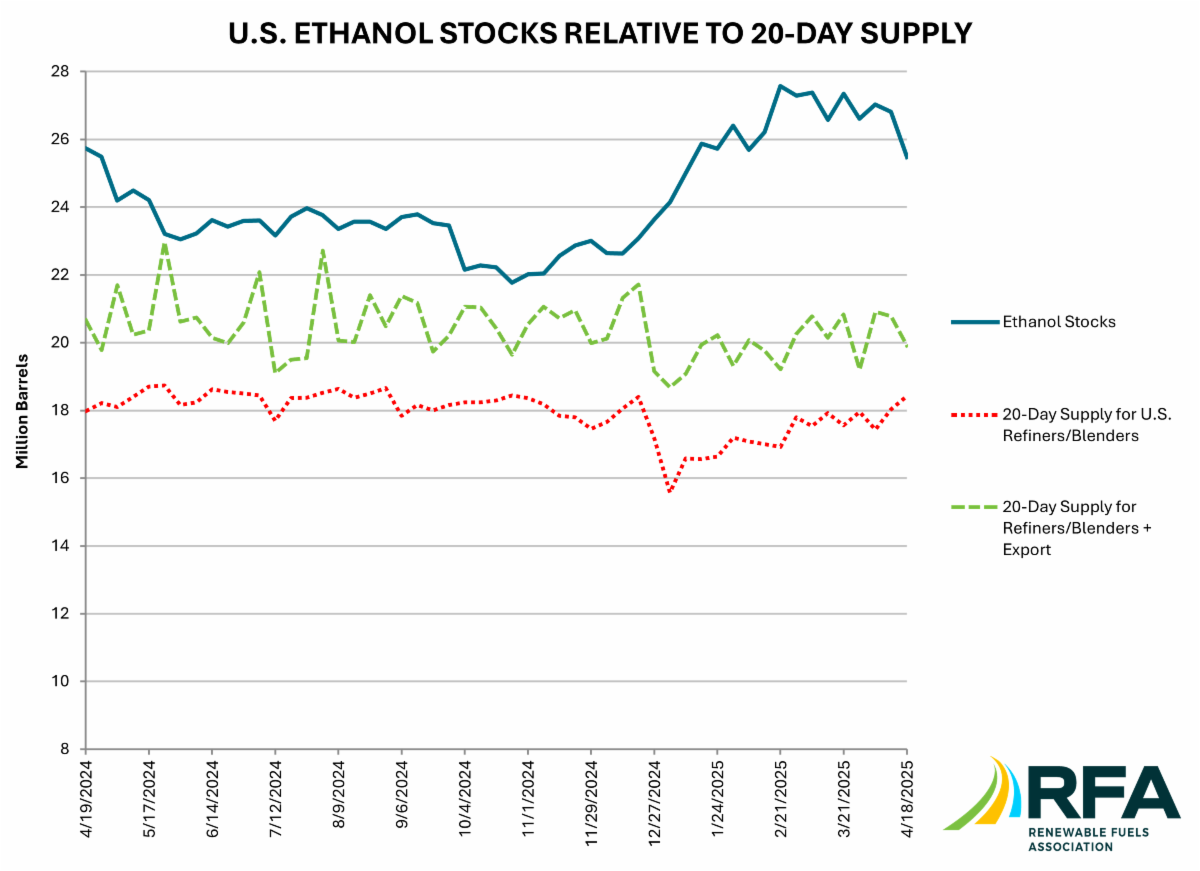 U.S. ETHANOL STOCKS RELATIVE TO 20-DAY SUPPLY

Million Barrels

28
26
24
22
20
18
16
14
12
10
8

4/19/2024
5/17/2024
6/14/2024
7/12/2024
8/9/2024
9/6/2024
10/4/2024
11/1/2024
11/29/2024
12/27/2024
1/24/2025
2/21/2025
3/21/2025
4/18/2025

Ethanol Stocks

20-Day Supply for U.S. Refiners/Blenders

20-Day Supply for Refiners/Blenders + Export

RFA
RENEWABLE FUELS ASSOCIATION